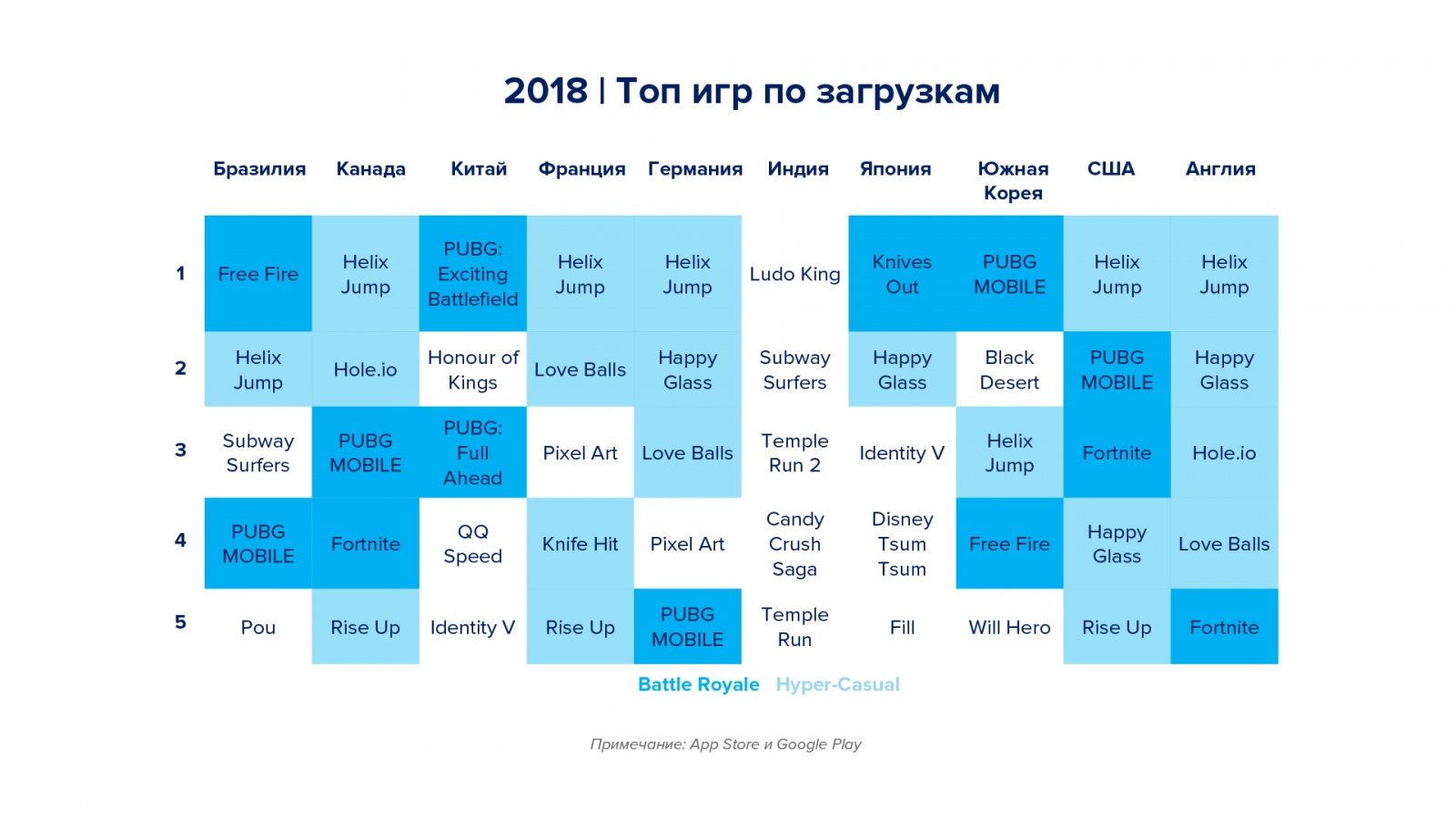 2018 | Топ игр по загрузкам

| | Бразилия | Канада | Китай | Франция | Германия | Индия | Япония | Южная Корея | США | Англия |
|---|---|---|---|---|---|---|---|---|---|---|
| 1 | Free Fire | Helix Jump | PUBG: Exciting Battlefield | Helix Jump | Helix Jump | Ludo King | Knives Out | PUBG MOBILE | Helix Jump | Helix Jump |
| 2 | Helix Jump | Hole.io | Honour of Kings | Love Balls | Happy Glass | Subway Surfers | Happy Glass | Black Desert | PUBG MOBILE | Happy Glass |
| 3 | Subway Surfers | PUBG MOBILE | PUBG: Full Ahead | Pixel Art | Love Balls | Temple Run 2 | Identity V | Helix Jump | Fortnite | Hole.io |
| 4 | PUBG MOBILE | Fortnite | QQ Speed | Knife Hit | Pixel Art | Candy Crush Saga | Disney Tsum Tsum | Free Fire | Happy Glass | Love Balls |
| 5 | Pou | Rise Up | Identity V | Rise Up | PUBG MOBILE | Temple Run | Fill | Will Hero | Rise Up | Fortnite |

Battle Royale Hyper-Casual

Примечание: App Store и Google Play